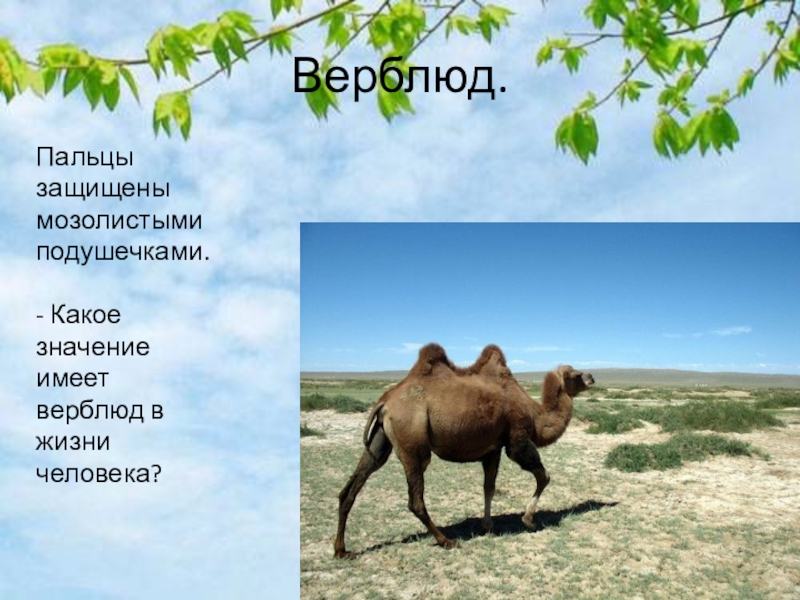 Верблюд.

Пальцы защищены мозолистыми подушечками.

- Какое значение имеет верблюд в жизни человека?